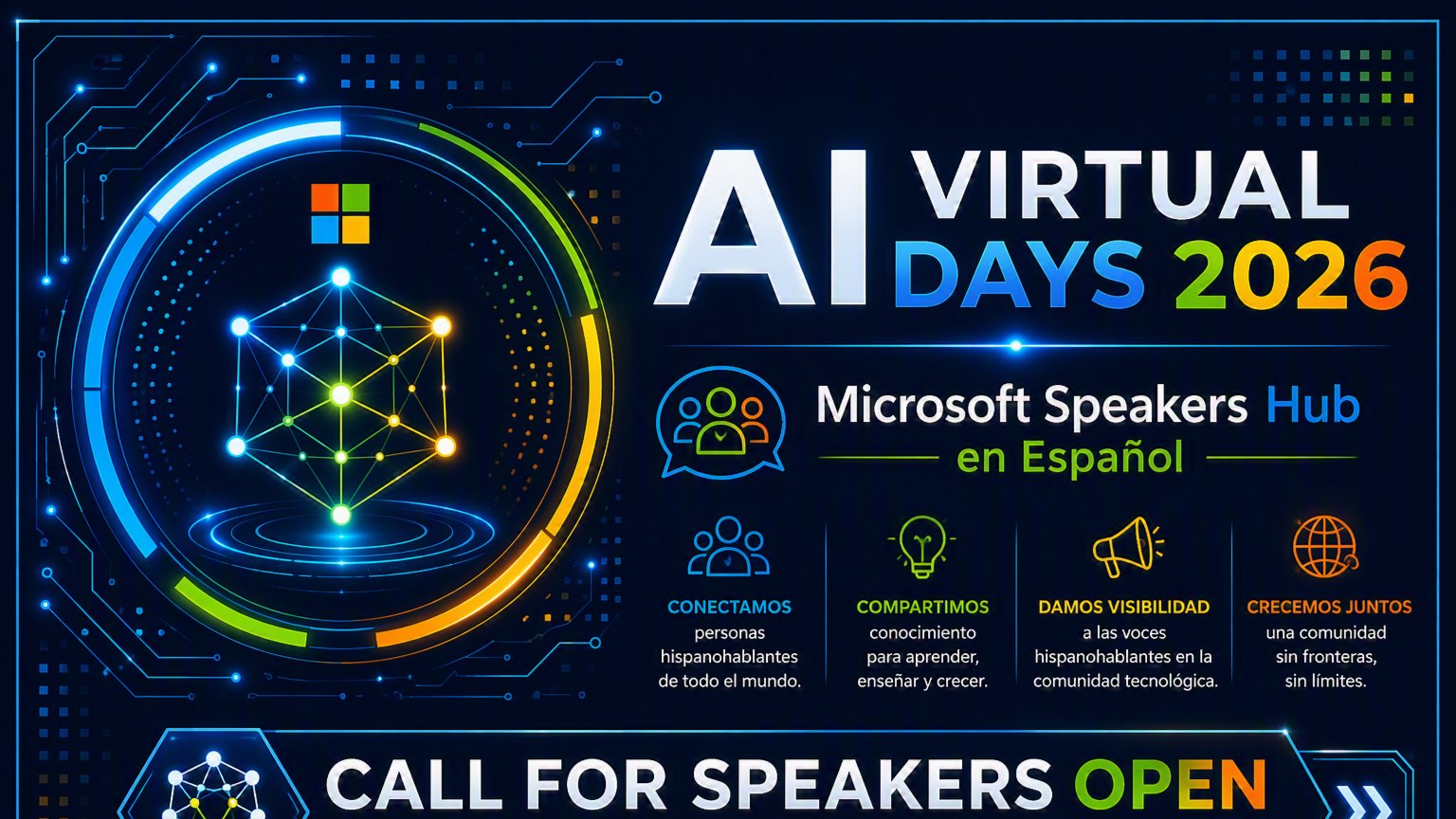 AI VIRTUAL DAYS 2026

Microsoft Speakers Hub
en Español

CONECTAMOS
personas hispanohablantes de todo el mundo.

COMPARTIMOS
conocimiento para aprender, enseñar y crecer.

DAMOS VISIBILIDAD
a las voces hispanohablantes en la comunidad tecnológica.

CRECEMOS JUNTOS
una comunidad sin fronteras, sin límites.

CALL FOR SPEAKERS OPEN